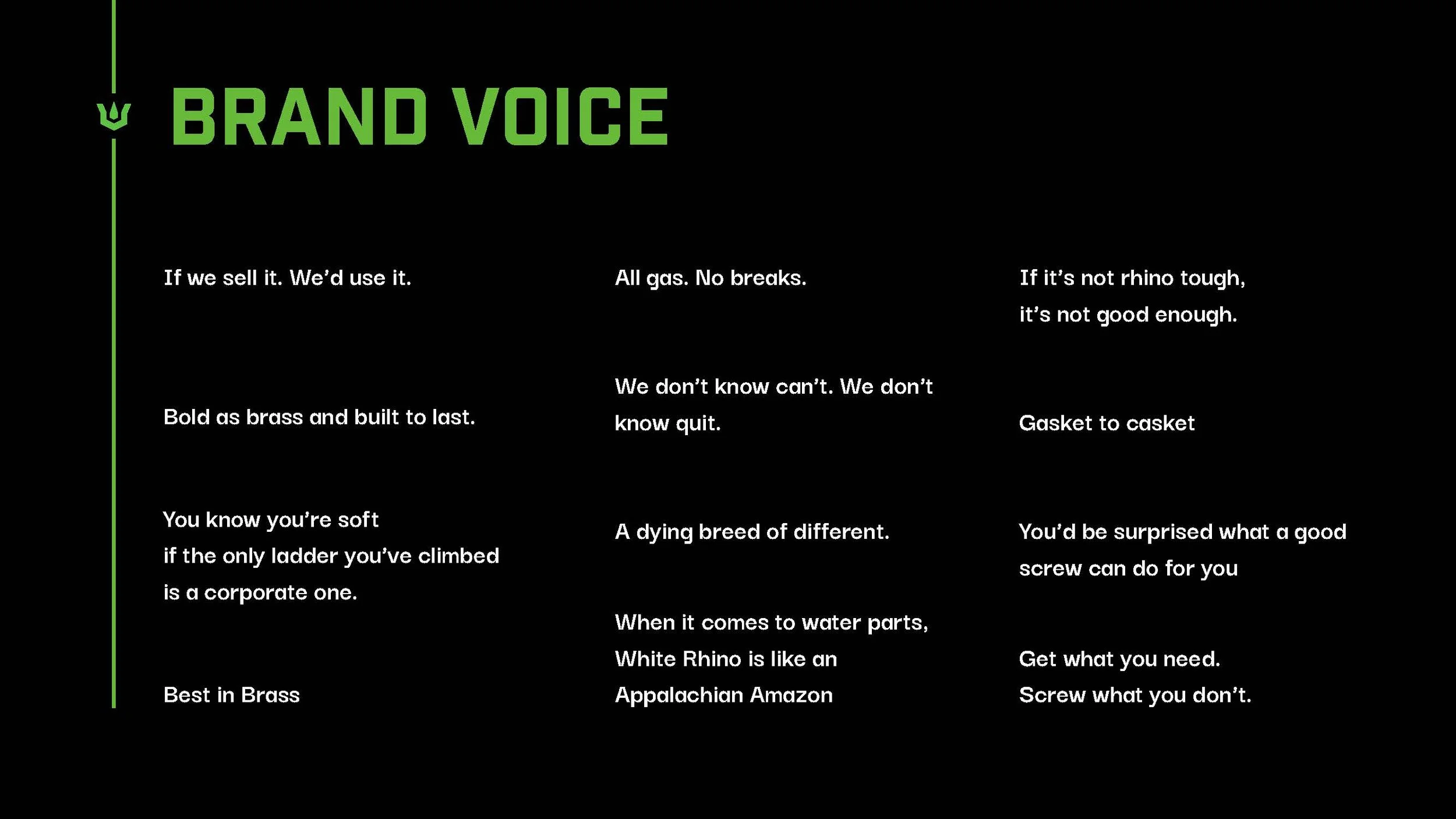 BRAND VOICE

If we sell it. We'd use it.

Bold as brass and built to last.

You know you're soft if the only ladder you've climbed is a corporate one.

Best in Brass

All gas. No breaks.

We don't know can't. We don't know quit.

A dying breed of different.

When it comes to water parts, White Rhino is like an Appalachian Amazon

If it's not rhino tough, it's not good enough.

Gasket to casket

You'd be surprised what a good screw can do for you

Get what you need. Screw what you don't.